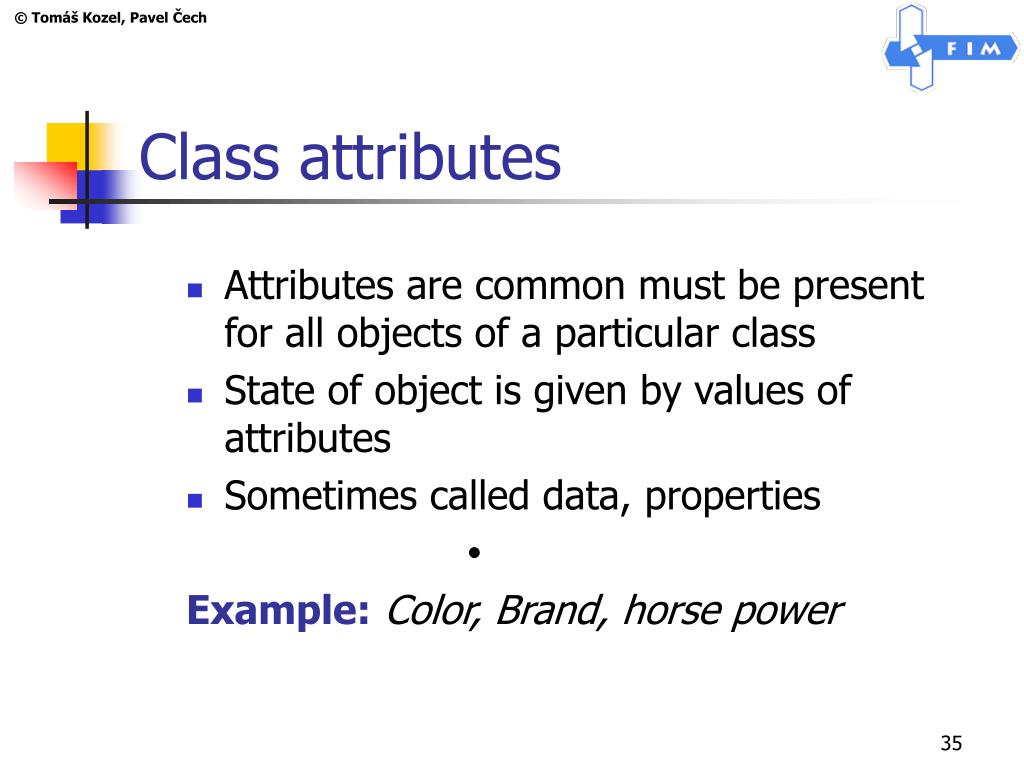 © Tomáš Kozel, Pavel Čech

FIM

Class attributes

- Attributes are common must be present for all objects of a particular class
- State of object is given by values of attributes
- Sometimes called data, properties

•

**Example:** *Color, Brand, horse power*

35